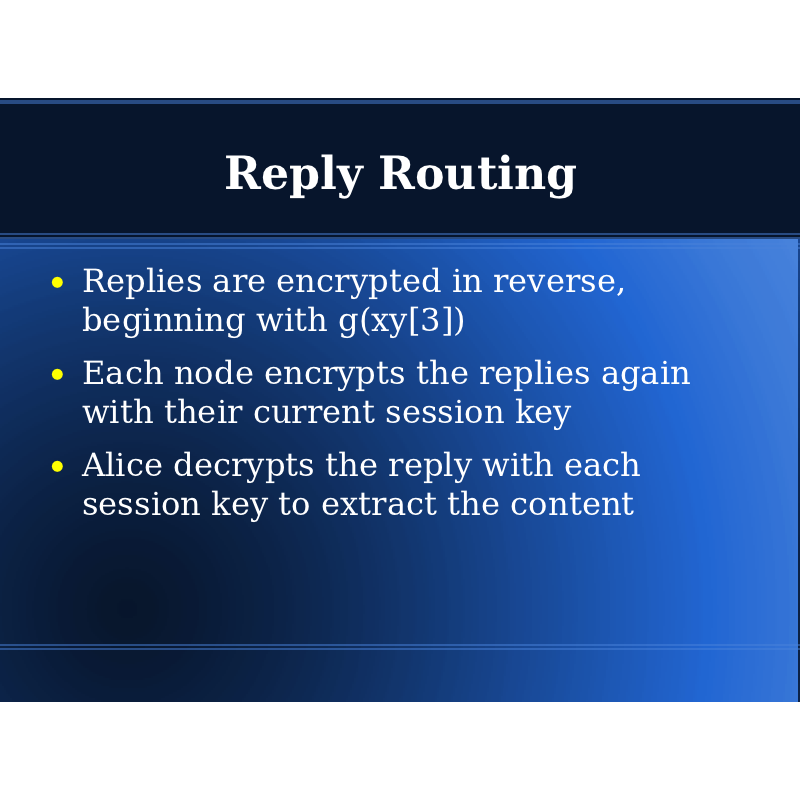 Reply Routing

- Replies are encrypted in reverse, beginning with g(xy[3])
- Each node encrypts the replies again with their current session key
- Alice decrypts the reply with each session key to extract the content